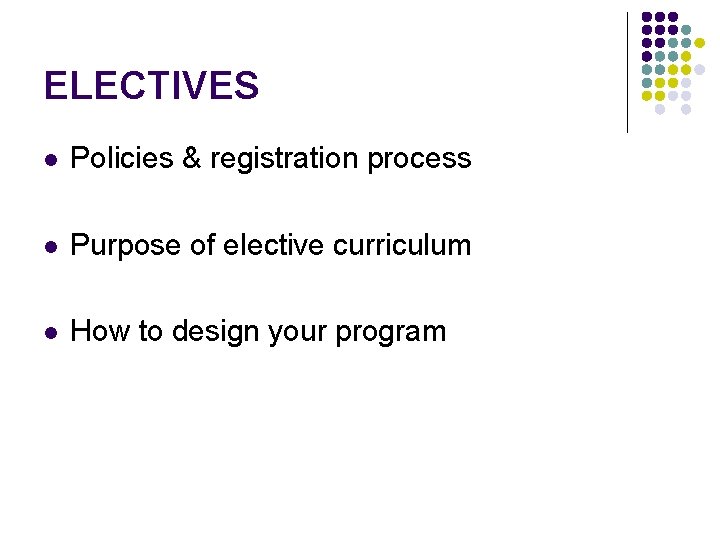 ELECTIVES

- Policies & registration process

- Purpose of elective curriculum

- How to design your program